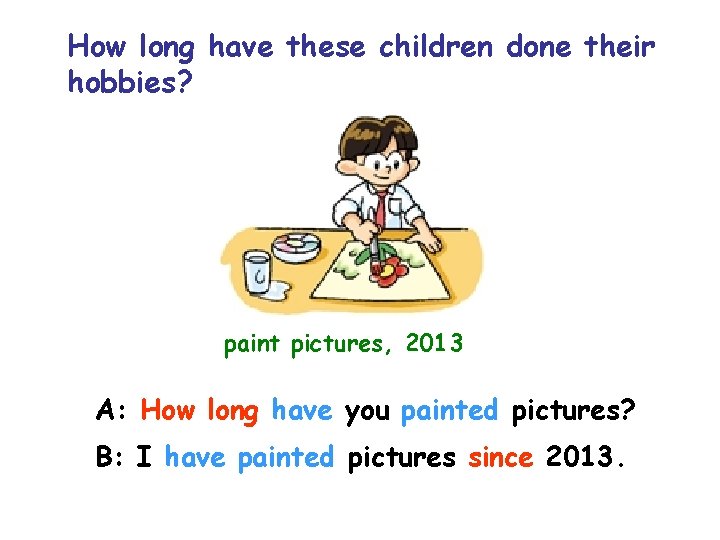 How long have these children done their hobbies?

paint pictures, 2013

A: How long have you painted pictures?

B: I have painted pictures since 2013.